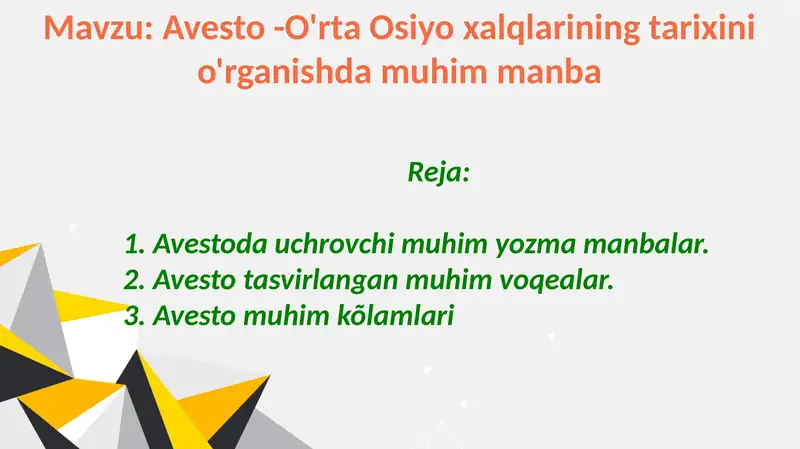 Mavzu: Avesto -O'rta Osiyo xalqlarining tarixini o'rganishda muhim manba

Reja:

1. Avestoda uchrovchi muhim yozma manbalar.
2. Avesto tasvirlangan muhim voqealar.
3. Avesto muhim kõlamlari